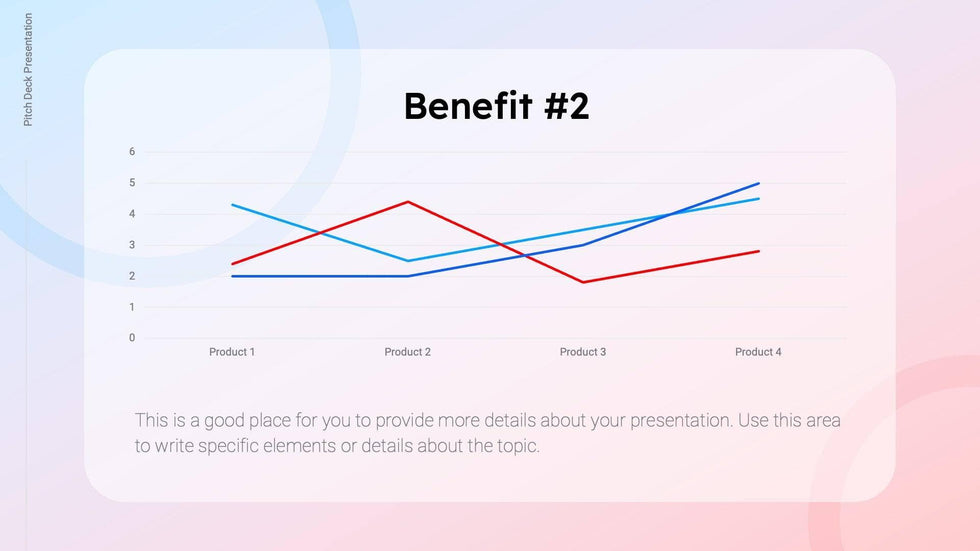 Pitch Deck Presentation

Benefit #2

6
5
4
3
2
1
0

Product 1
Product 2
Product 3
Product 4

This is a good place for you to provide more details about your presentation. Use this area to write specific elements or details about the topic.